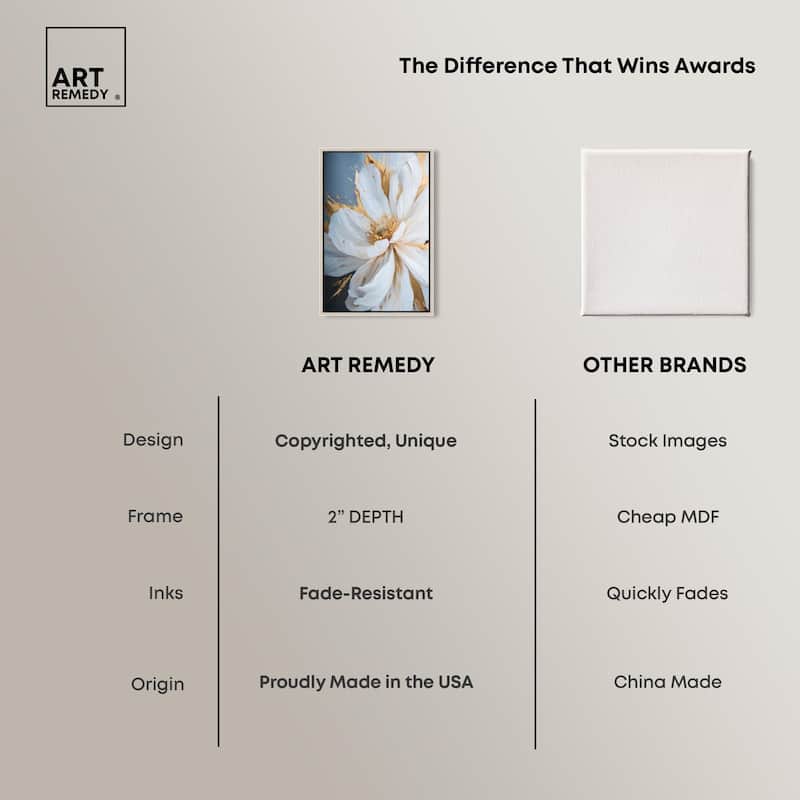 ART REMEDY ®

The Difference That Wins Awards

| | ART REMEDY | OTHER BRANDS |
|---|---|---|
| Design | Copyrighted, Unique | Stock Images |
| Frame | 2" DEPTH | Cheap MDF |
| Inks | Fade-Resistant | Quickly Fades |
| Origin | Proudly Made in the USA | China Made |